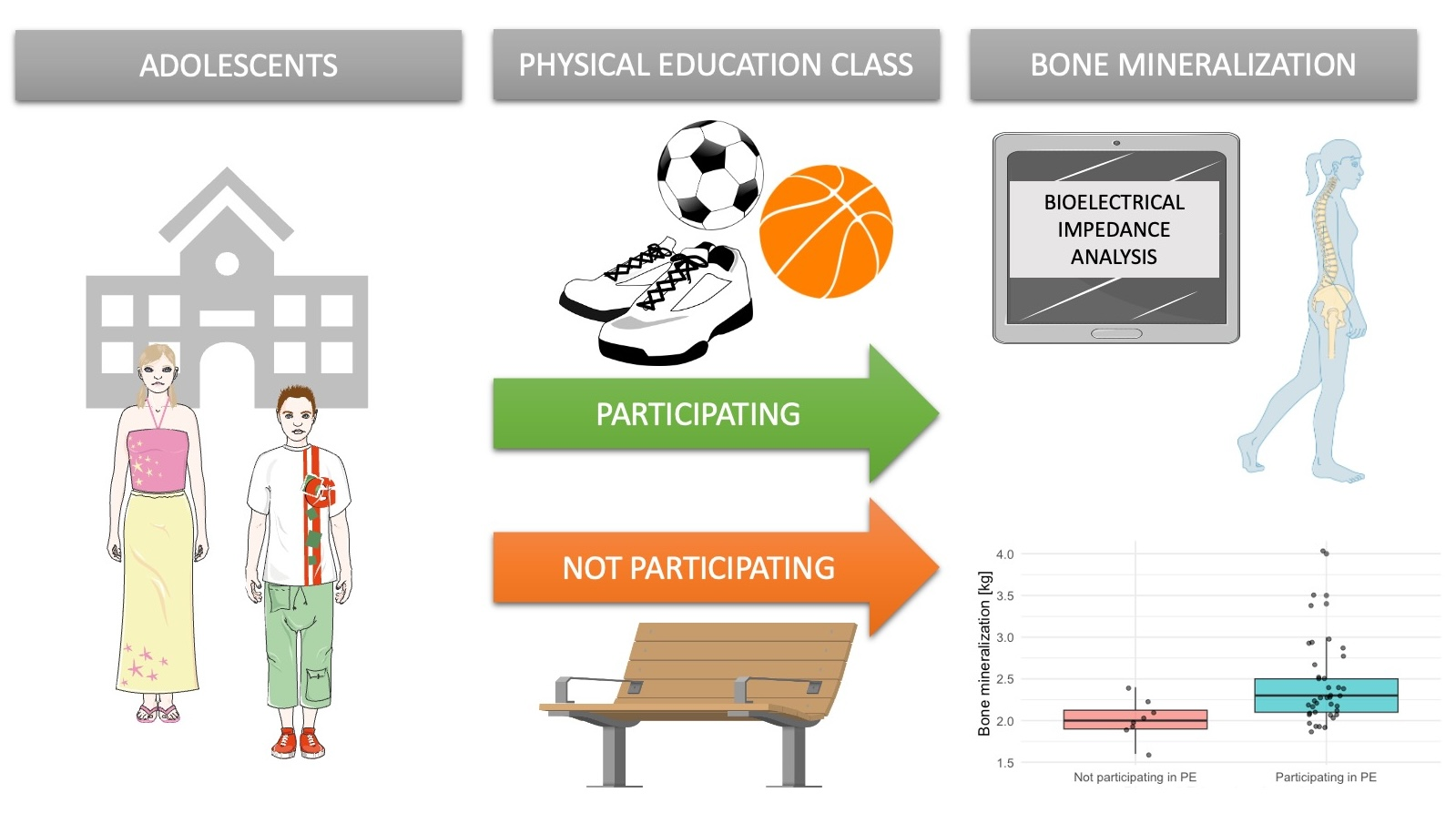 ADOLESCENTS

PHYSICAL EDUCATION CLASS

BONE MINERALIZATION

BIOELECTRICAL IMPEDANCE ANALYSIS

PARTICIPATING

NOT PARTICIPATING

Bone mineralization [kg]

4.0
3.5
3.0
2.5
2.0
1.5

Not participating in PE

Participating in PE